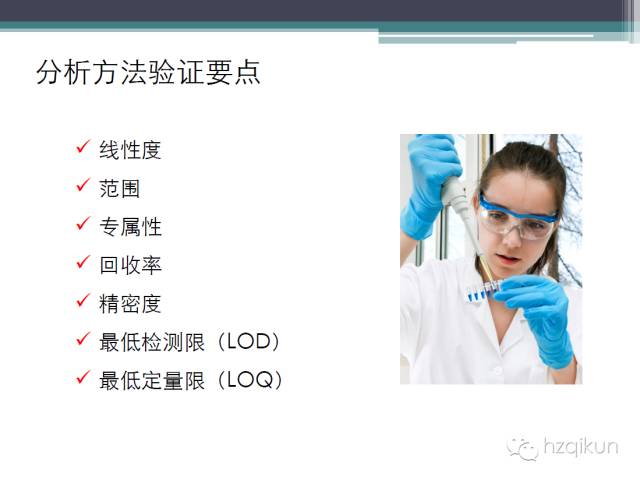 分析方法验证要点

✓ 线性度
✓ 范围
✓ 专属性
✓ 回收率
✓ 精密度
✓ 最低检测限（LOD）
✓ 最低定量限（LOQ）

hzqikun